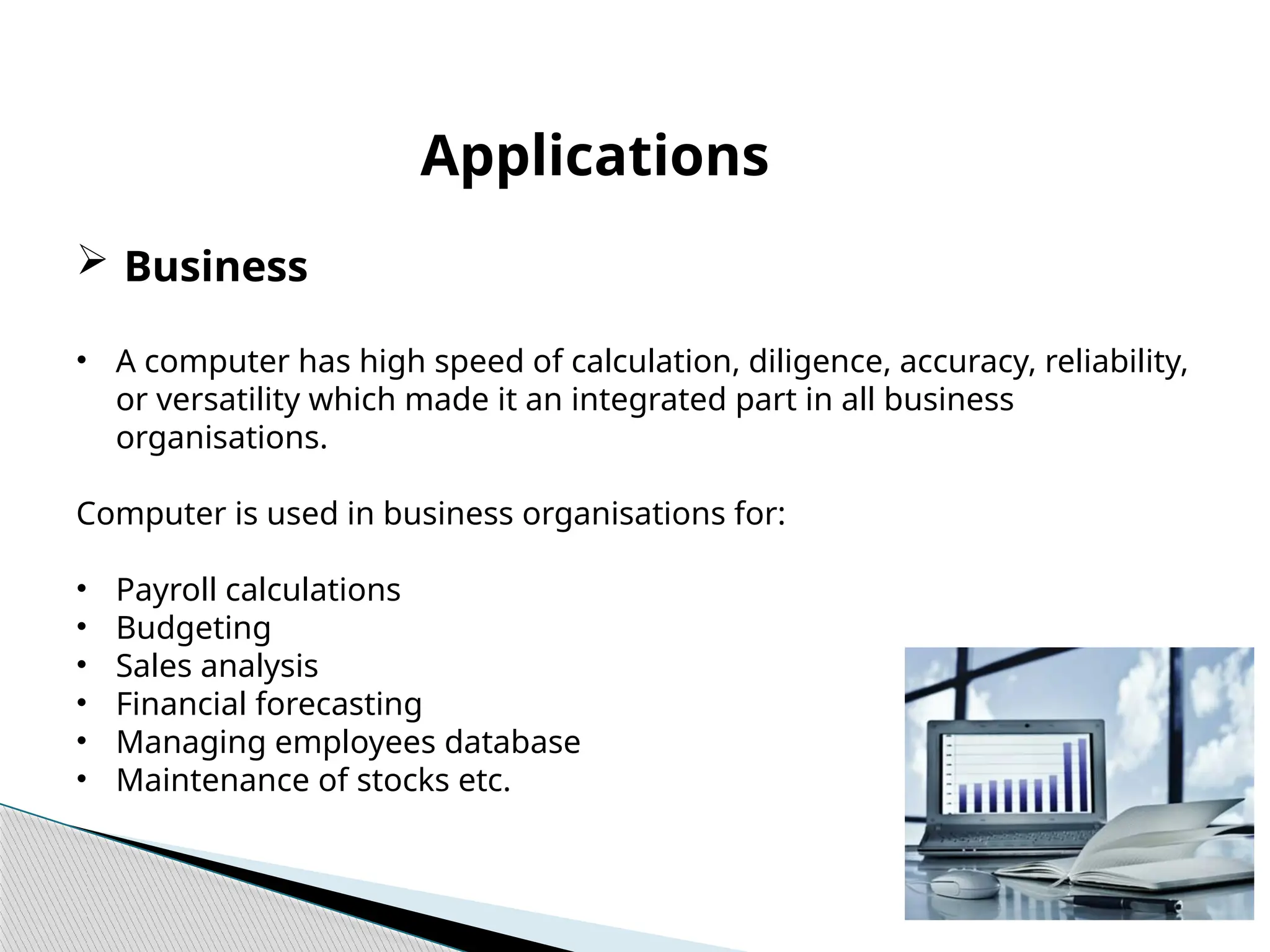 Applications

➢ Business

• A computer has high speed of calculation, diligence, accuracy, reliability, or versatility which made it an integrated part in all business organisations.

Computer is used in business organisations for:

• Payroll calculations
• Budgeting
• Sales analysis
• Financial forecasting
• Managing employees database
• Maintenance of stocks etc.